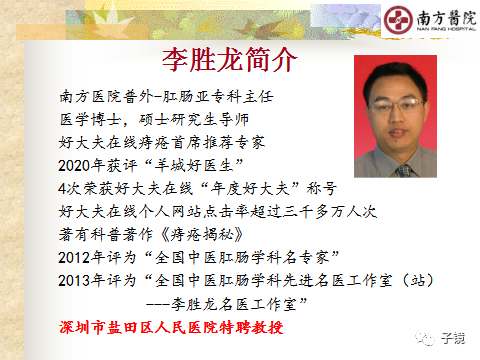 南方醫院
NAN FANG HOSPITAL

李胜龙简介

南方医院普外-肛肠亚专科主任
医学博士，硕士研究生导师
好大夫在线痔疮首席推荐专家
2020年获评“羊城好医生”
4次荣获好大夫在线“年度好大夫”称号
好大夫在线个人网站点击率超过三千多万人次
著有科普著作《痔疮揭秘》
2012年评为“全国中医肛肠学科名专家”
2013年评为“全国中医肛肠学科先进名医工作室（站）
---李胜龙名医工作室”
深圳市盐田区人民医院特聘教授

子镜